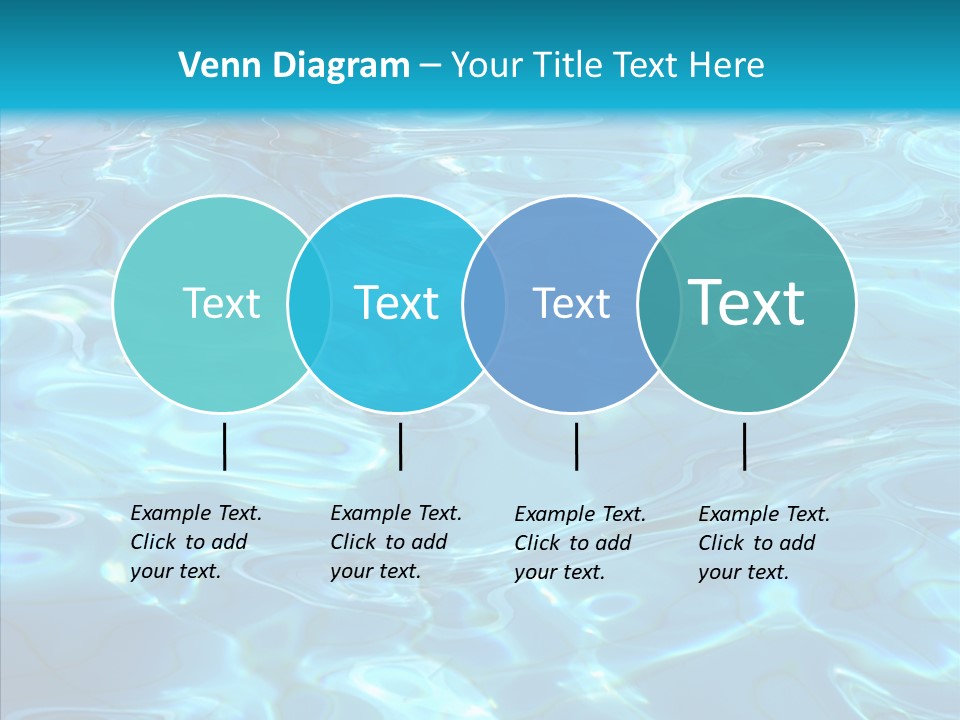 Venn Diagram – Your Title Text Here

Text

Text

Text

Text

Example Text. Click to add your text.

Example Text. Click to add your text.

Example Text. Click to add your text.

Example Text. Click to add your text.